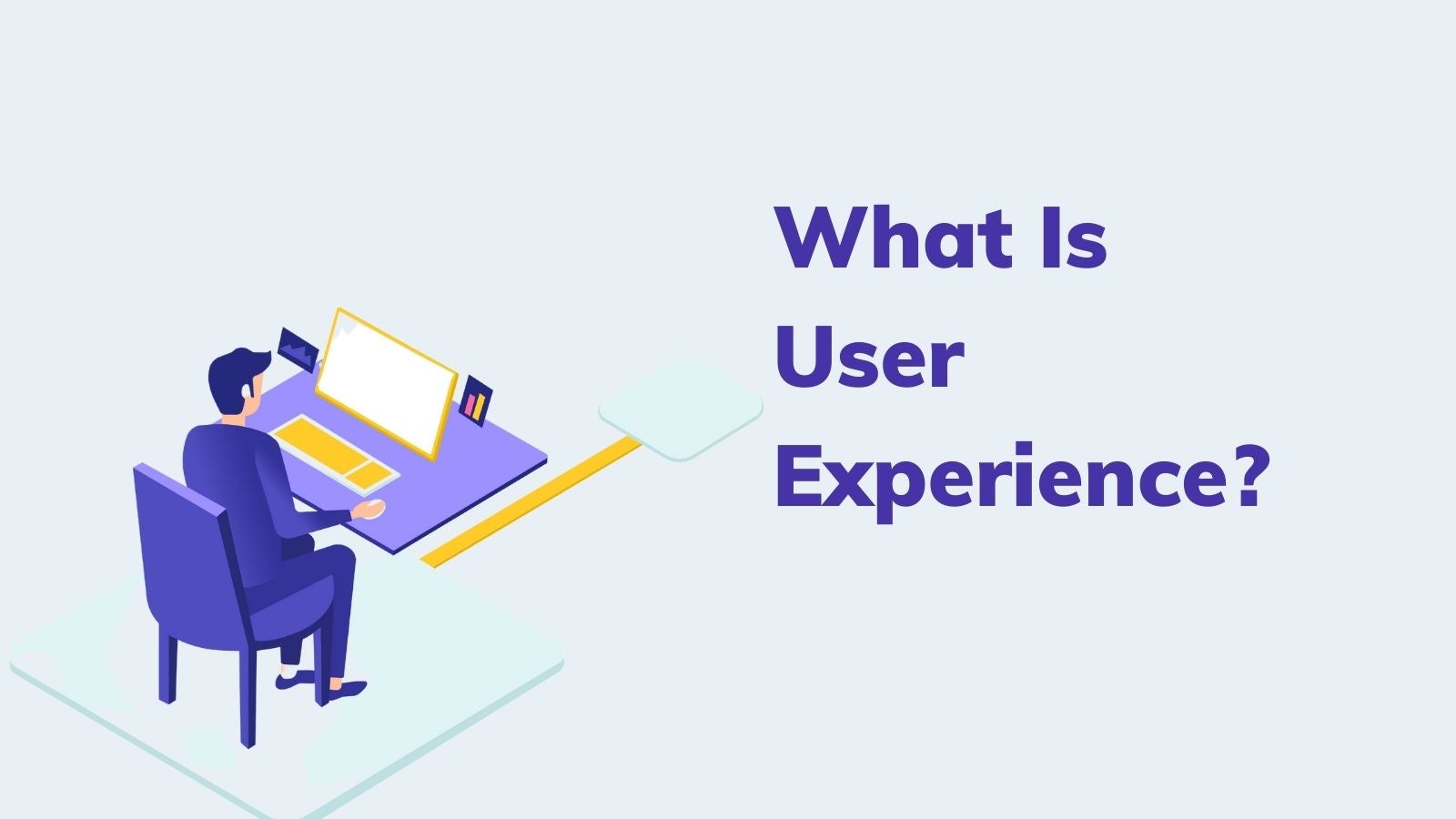 What Is User Experience?